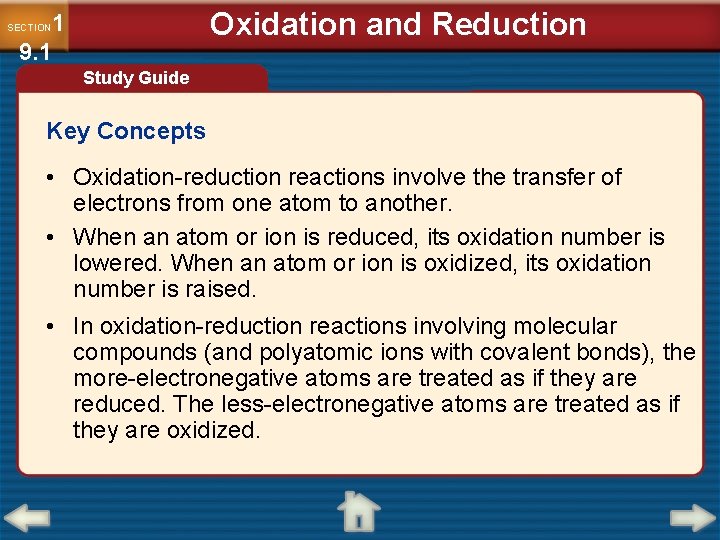 SECTION 1
9.1

Oxidation and Reduction

Study Guide

Key Concepts

• Oxidation-reduction reactions involve the transfer of electrons from one atom to another.

• When an atom or ion is reduced, its oxidation number is lowered. When an atom or ion is oxidized, its oxidation number is raised.

• In oxidation-reduction reactions involving molecular compounds (and polyatomic ions with covalent bonds), the more-electronegative atoms are treated as if they are reduced. The less-electronegative atoms are treated as if they are oxidized.